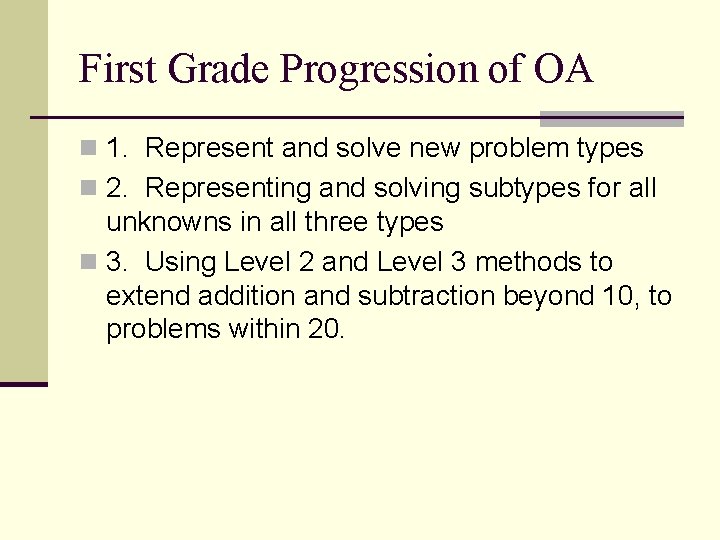 First Grade Progression of OA

1. Represent and solve new problem types

2. Representing and solving subtypes for all unknowns in all three types

3. Using Level 2 and Level 3 methods to extend addition and subtraction beyond 10, to problems within 20.